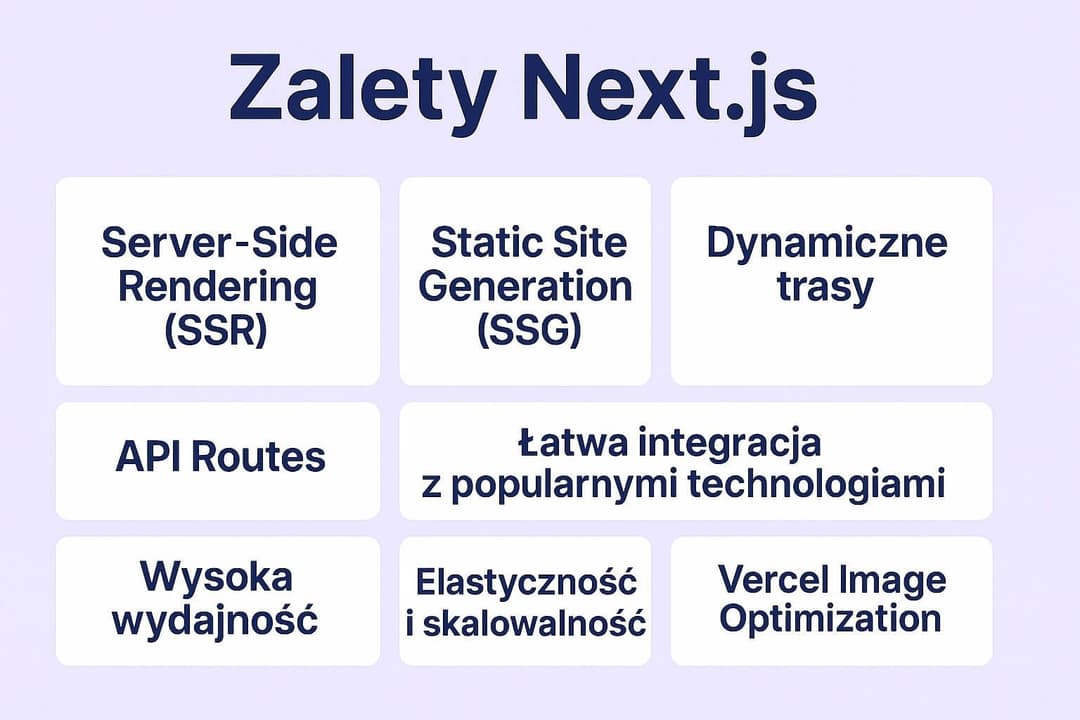 Zalety Next.js

Server-Side Rendering (SSR)

Static Site Generation (SSG)

Dynamiczne trasy

API Routes

Łatwa integracja z popularnymi technologiami

Wysoka wydajność

Elastyczność i skalowalność

Vercel Image Optimization